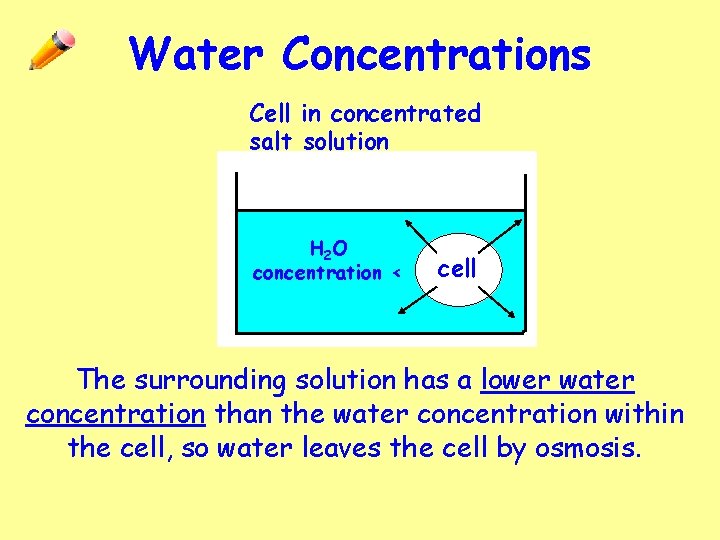 Water Concentrations

Cell in concentrated salt solution

$H_2O$ concentration <

cell

The surrounding solution has a lower water concentration than the water concentration within the cell, so water leaves the cell by osmosis.